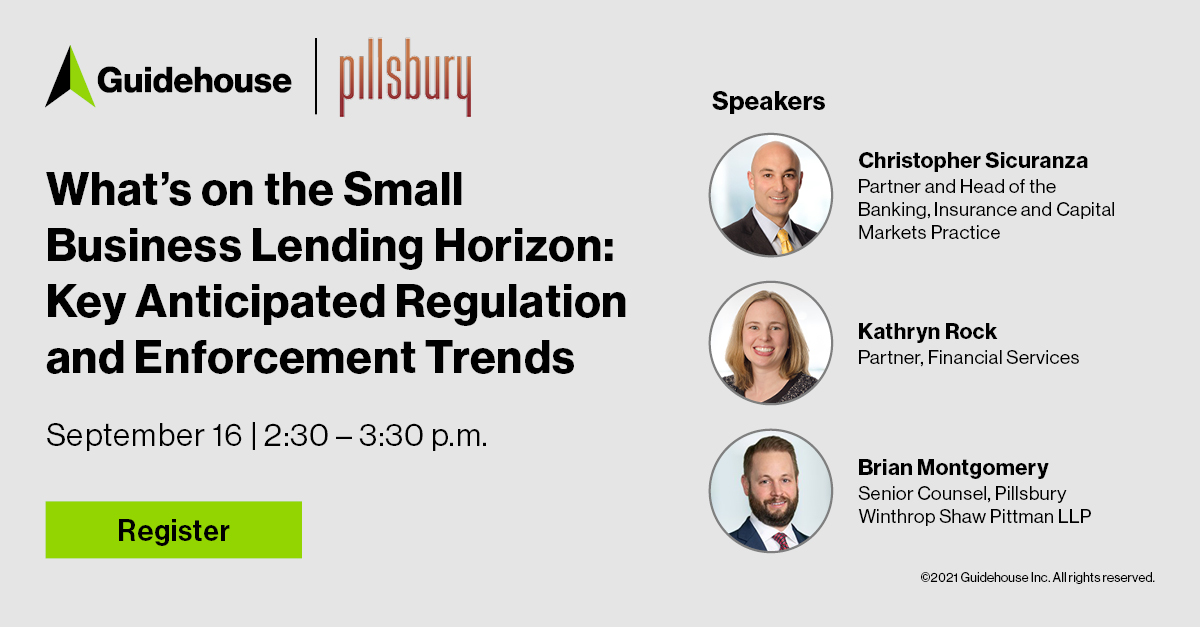 Guidehouse | pillsbury

What's on the Small Business Lending Horizon: Key Anticipated Regulation and Enforcement Trends

September 16 | 2:30 – 3:30 p.m.

Register

Speakers

Christopher Sicuranza
Partner and Head of the Banking, Insurance and Capital Markets Practice

Kathryn Rock
Partner, Financial Services

Brian Montgomery
Senior Counsel, Pillsbury Winthrop Shaw Pittman LLP

©2021 Guidehouse Inc. All rights reserved.